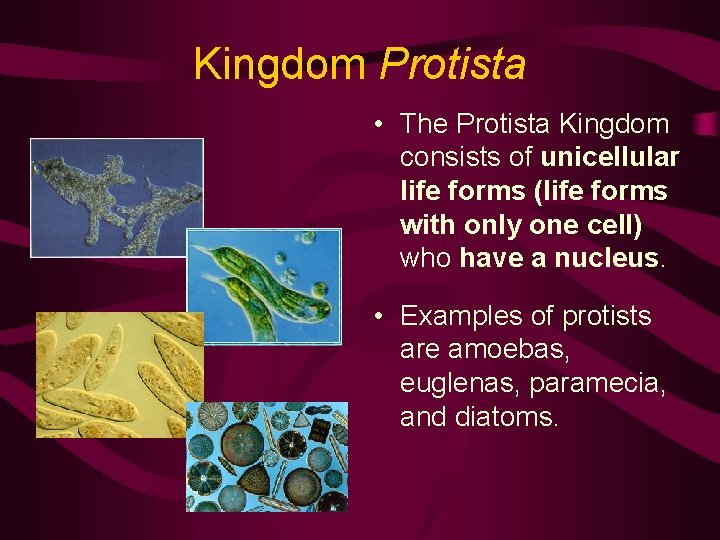 Kingdom Protista

• The Protista Kingdom consists of unicellular life forms (life forms with only one cell) who have a nucleus.

• Examples of protists are amoebas, euglenas, paramecia, and diatoms.